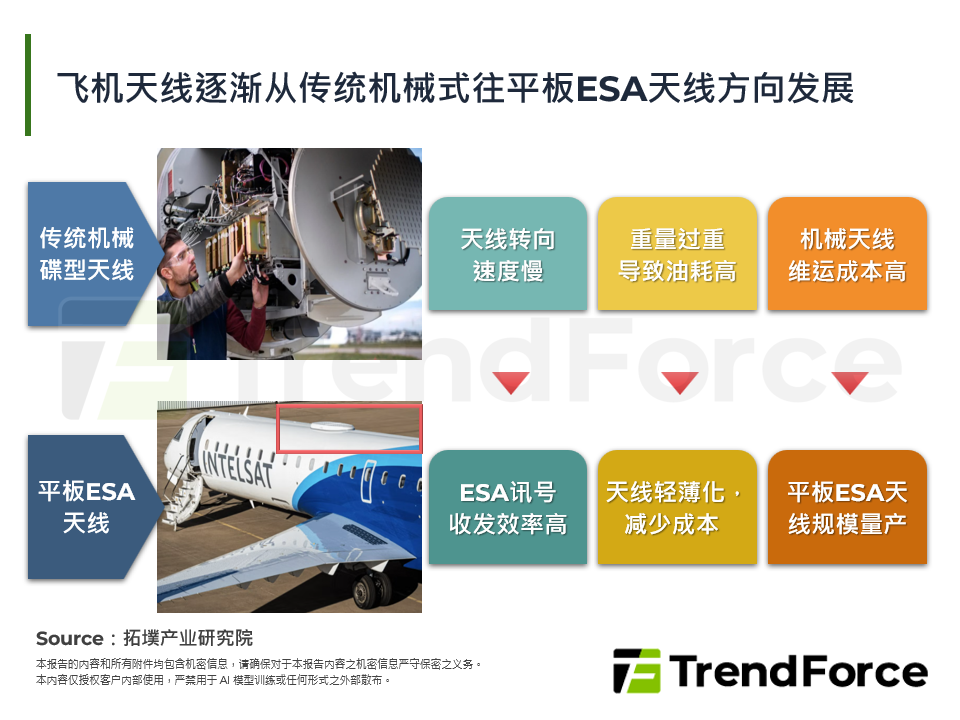 飞机天线逐渐从传统机械式往平板ESA天线方向发展

传统机械碟型天线

天线转向速度慢

重量过重导致油耗高

机械天线维运成本高

TrendForce

平板ESA天线

INTELSAT

ESA讯号收发效率高

天线轻薄化，减少成本

平板ESA天线规模量产

Source：拓墣产业研究院

本报告的内容和所有附件均包含机密信息，请确保对于本报告内容之机密信息严守保密之义务。
本内容仅授权客户内部使用，严禁用于 AI 模型训练或任何形式之外部散布。

TrendForce